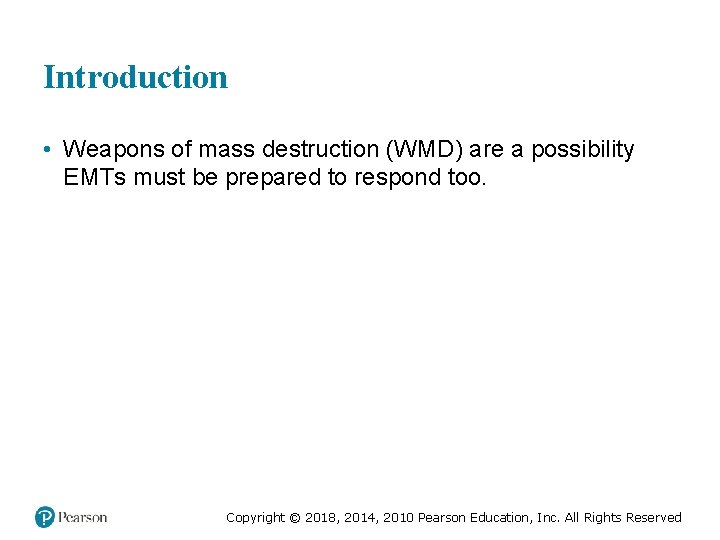 Introduction

• Weapons of mass destruction (WMD) are a possibility EMTs must be prepared to respond too.

Pearson

Copyright © 2018, 2014, 2010 Pearson Education, Inc. All Rights Reserved